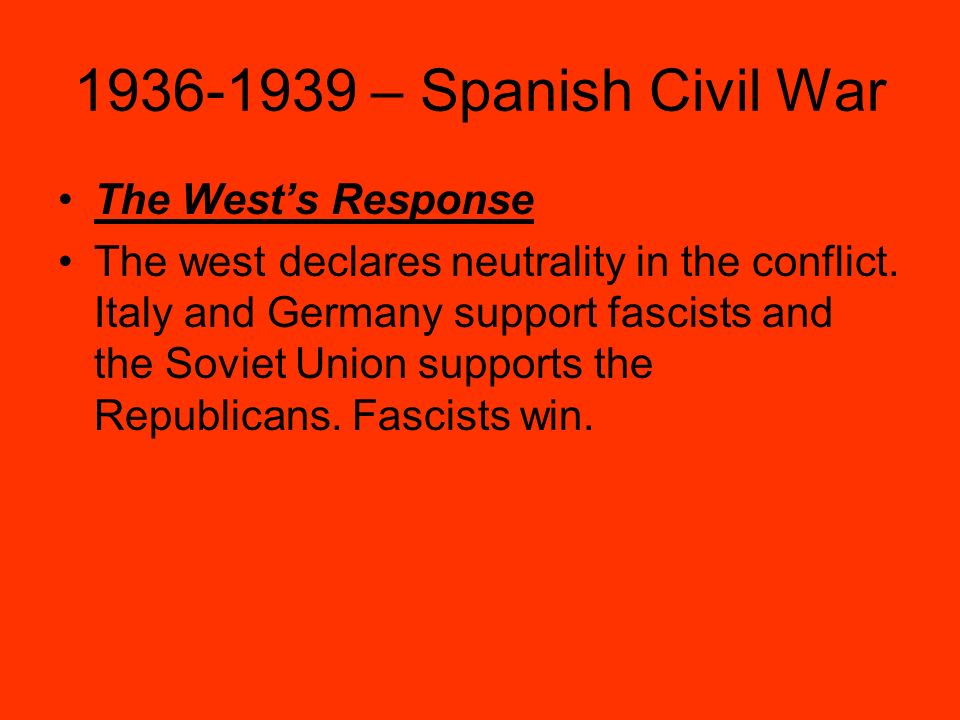 1936-1939 – Spanish Civil War

• The West’s Response
• The west declares neutrality in the conflict. Italy and Germany support fascists and the Soviet Union supports the Republicans. Fascists win.